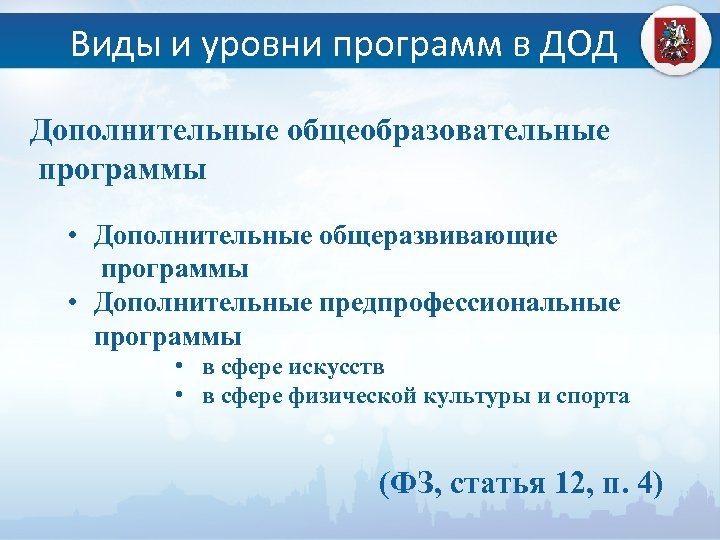 Виды и уровни программ в ДОД

Дополнительные общеобразовательные программы

• Дополнительные общеразвивающие программы
• Дополнительные предпрофессиональные программы
• в сфере искусств
• в сфере физической культуры и спорта

(ФЗ, статья 12, п. 4)